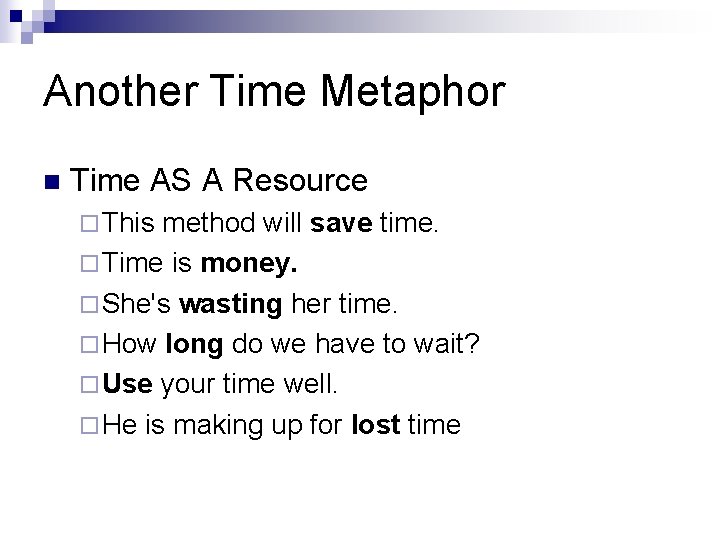 Another Time Metaphor

Time AS A Resource
This method will save time.
Time is money.
She's wasting her time.
How long do we have to wait?
Use your time well.
He is making up for lost time